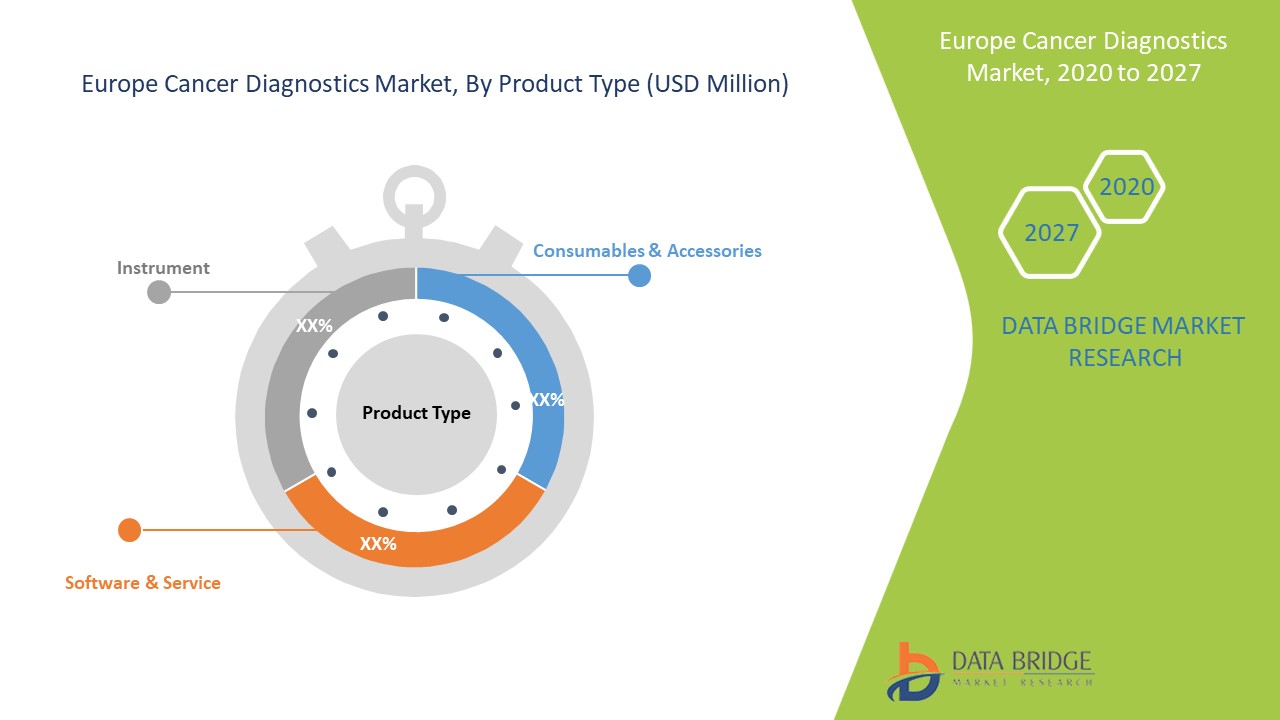 Europe Cancer Diagnostics Market, By Product Type (USD Million)

Instrument

Consumables & Accessories

XX%

XX%

Product Type

XX%

Software & Service

Europe Cancer Diagnostics Market, 2020 to 2027

2020

2027

DATA BRIDGE MARKET RESEARCH

DATA BRIDGE
MARKET RESEARCH